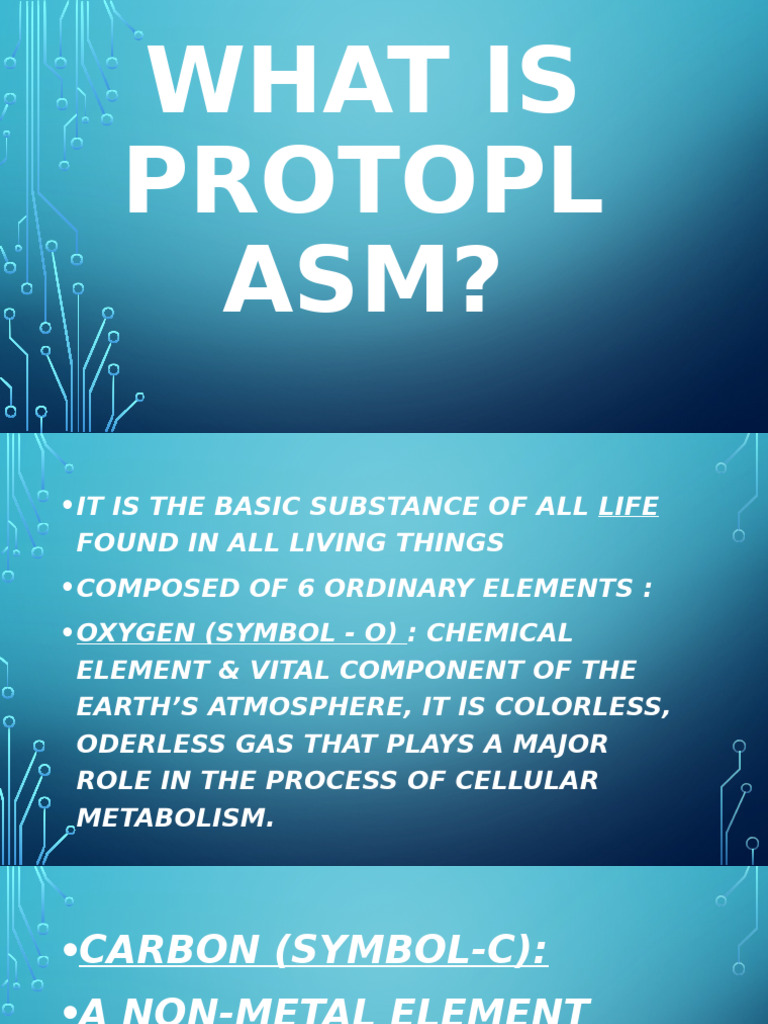 WHAT IS PROTOPL ASM?

• IT IS THE BASIC SUBSTANCE OF ALL LIFE FOUND IN ALL LIVING THINGS

• COMPOSED OF 6 ORDINARY ELEMENTS :

• OXYGEN (SYMBOL - O) : CHEMICAL ELEMENT & VITAL COMPONENT OF THE EARTH'S ATMOSPHERE, IT IS COLORLESS, ODERLESS GAS THAT PLAYS A MAJOR ROLE IN THE PROCESS OF CELLULAR METABOLISM.

• CARBON (SYMBOL-C):

• A NON-METAL ELEMENT